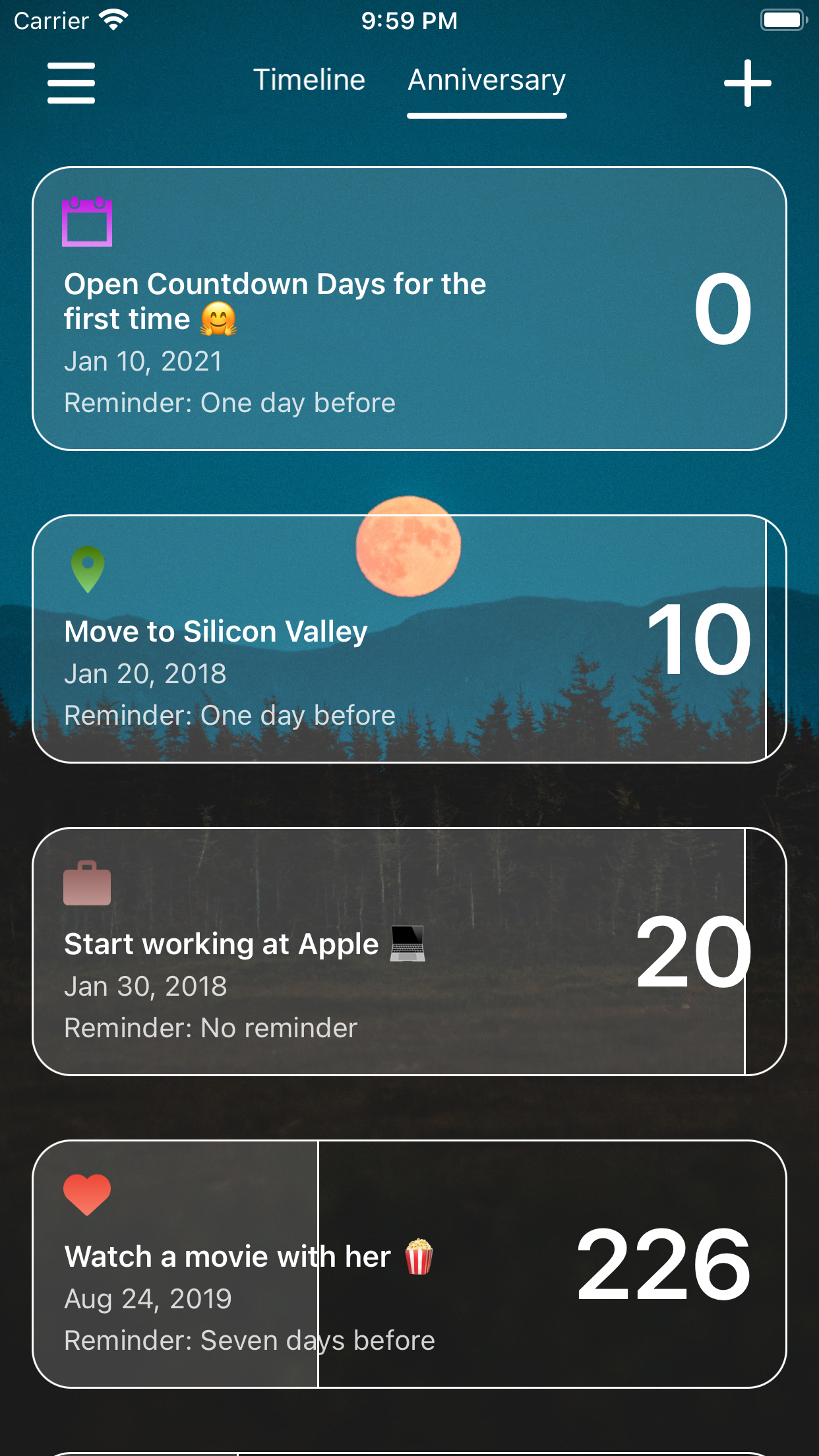 Carrier 9:59 PM

Timeline Anniversary

Open Countdown Days for the first time 🤗
Jan 10, 2021
Reminder: One day before
0

Move to Silicon Valley
Jan 20, 2018
Reminder: One day before
10

Start working at Apple 💻
Jan 30, 2018
Reminder: No reminder
20

Watch a movie with her 🍿
Aug 24, 2019
Reminder: Seven days before
226